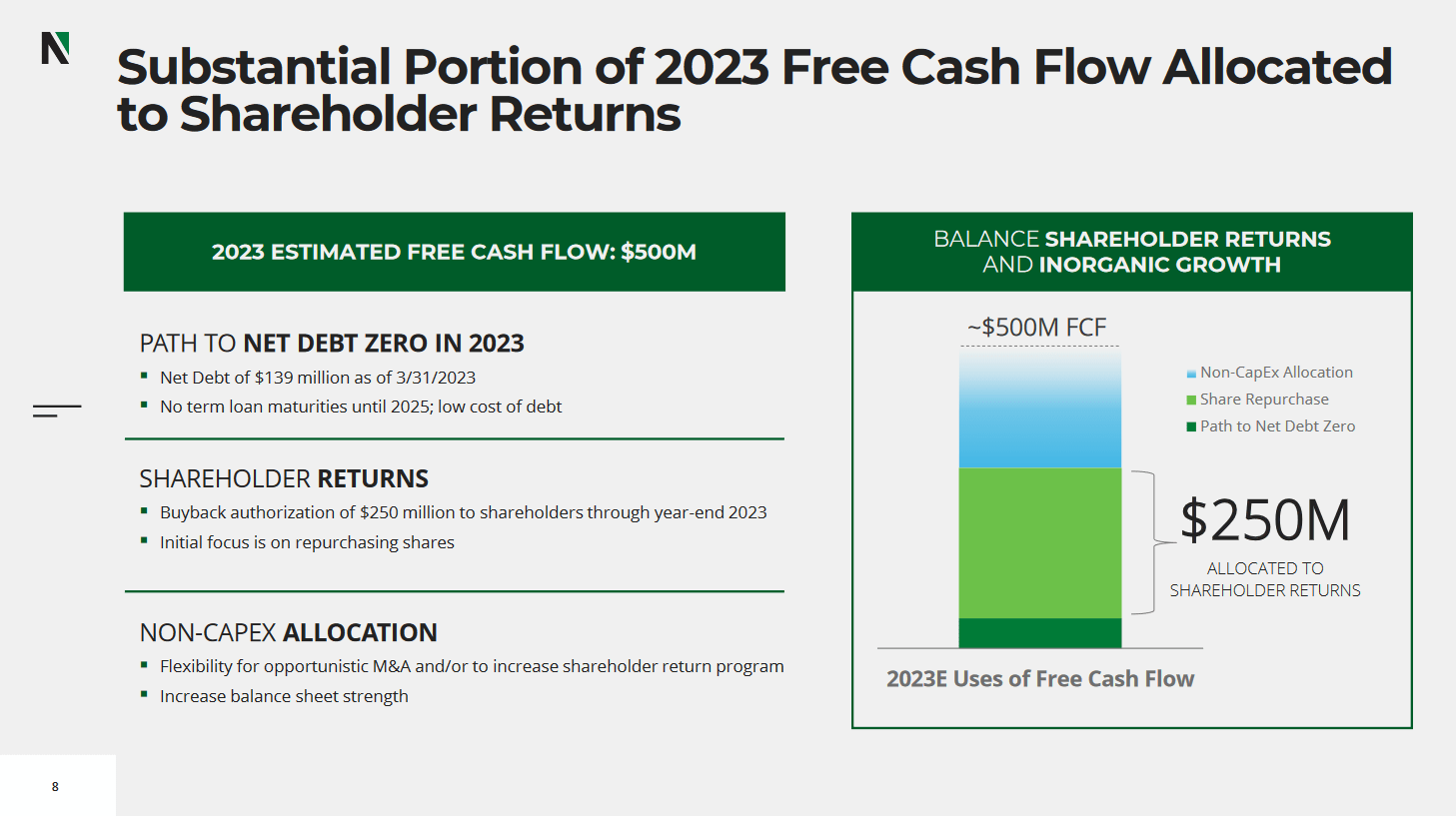 N

Substantial Portion of 2023 Free Cash Flow Allocated to Shareholder Returns

2023 ESTIMATED FREE CASH FLOW: $500M

PATH TO NET DEBT ZERO IN 2023
▪ Net Debt of $139 million as of 3/31/2023
▪ No term loan maturities until 2025; low cost of debt

SHAREHOLDER RETURNS
▪ Buyback authorization of $250 million to shareholders through year-end 2023
▪ Initial focus is on repurchasing shares

NON-CAPEX ALLOCATION
▪ Flexibility for opportunistic M&A and/or to increase shareholder return program
▪ Increase balance sheet strength

BALANCE SHAREHOLDER RETURNS AND INORGANIC GROWTH

~$500M FCF

Non-CapEx Allocation
Share Repurchase
Path to Net Debt Zero

$250M
ALLOCATED TO SHAREHOLDER RETURNS

2023E Uses of Free Cash Flow

8